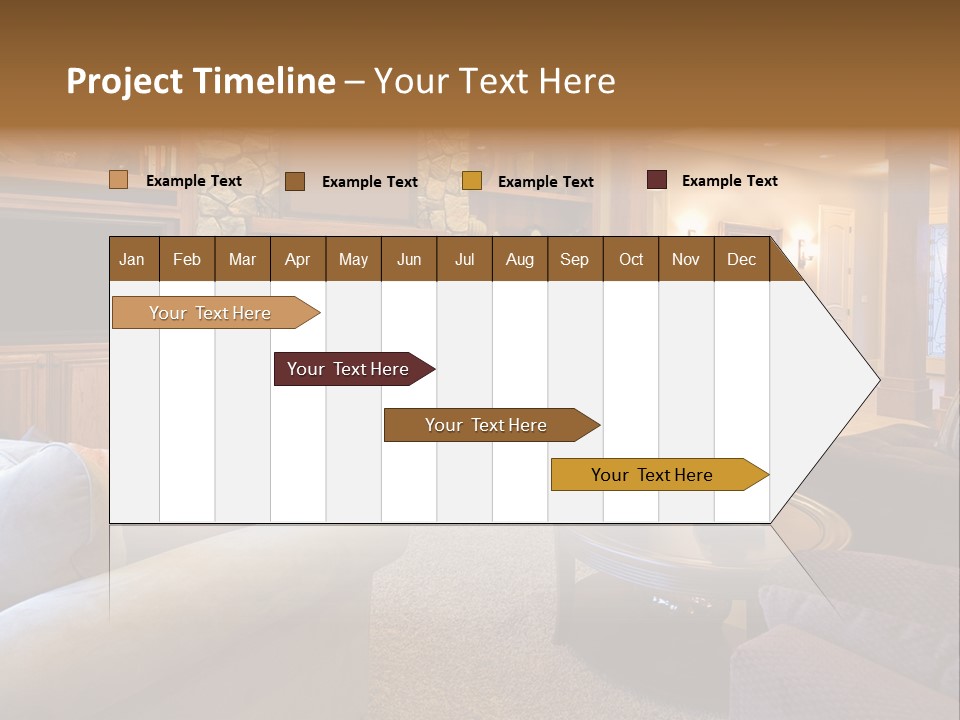 Project Timeline – Your Text Here

Example Text
Example Text
Example Text
Example Text

| Jan | Feb | Mar | Apr | May | Jun | Jul | Aug | Sep | Oct | Nov | Dec |
|---|---|---|---|---|---|---|---|---|---|---|---|

Your Text Here
Your Text Here
Your Text Here
Your Text Here